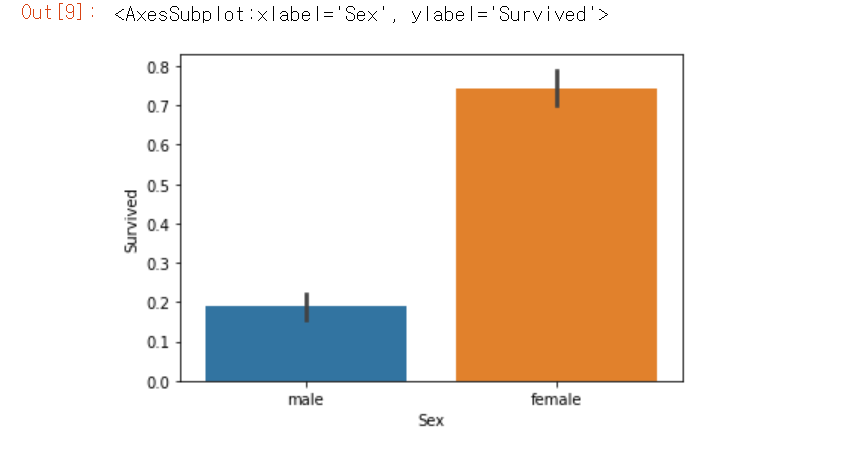 Out[9]: <AxesSubplot:xlabel='Sex', ylabel='Survived'>

0.8
0.7
0.6
0.5
0.4
0.3
0.2
0.1
0.0

Survived

male
female
Sex